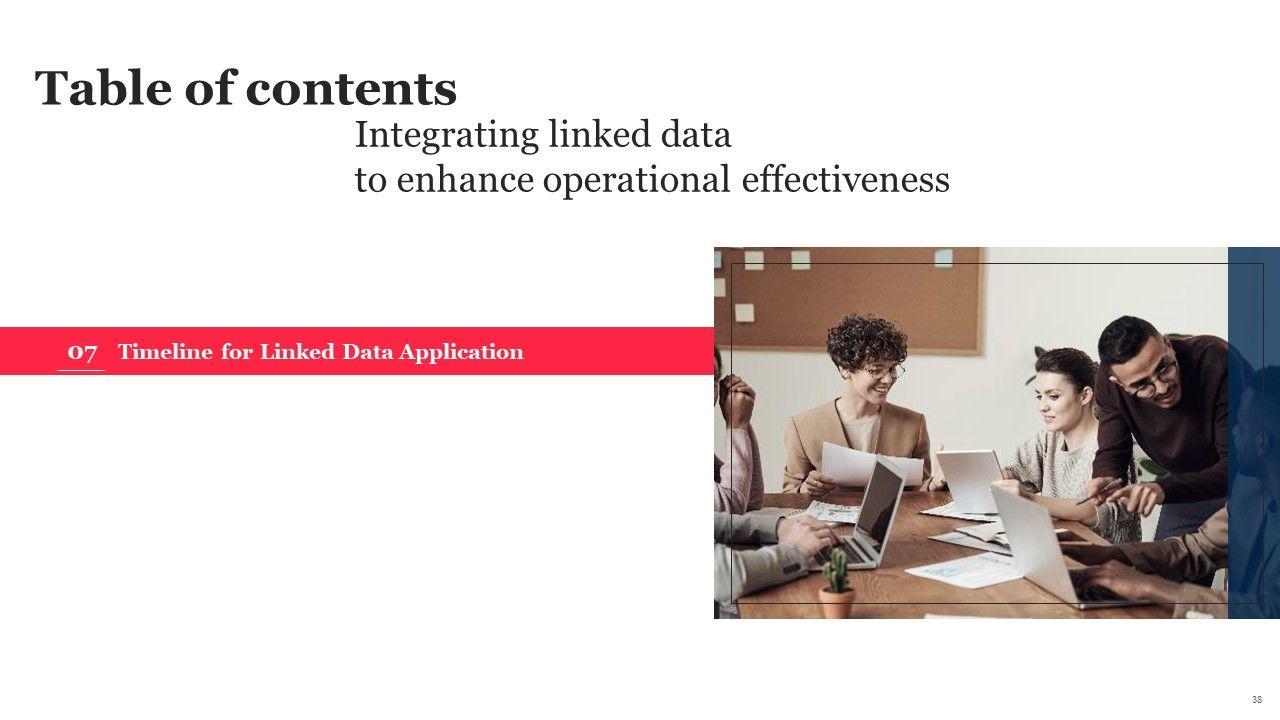 Table of contents

Integrating linked data
to enhance operational effectiveness

07 Timeline for Linked Data Application

38